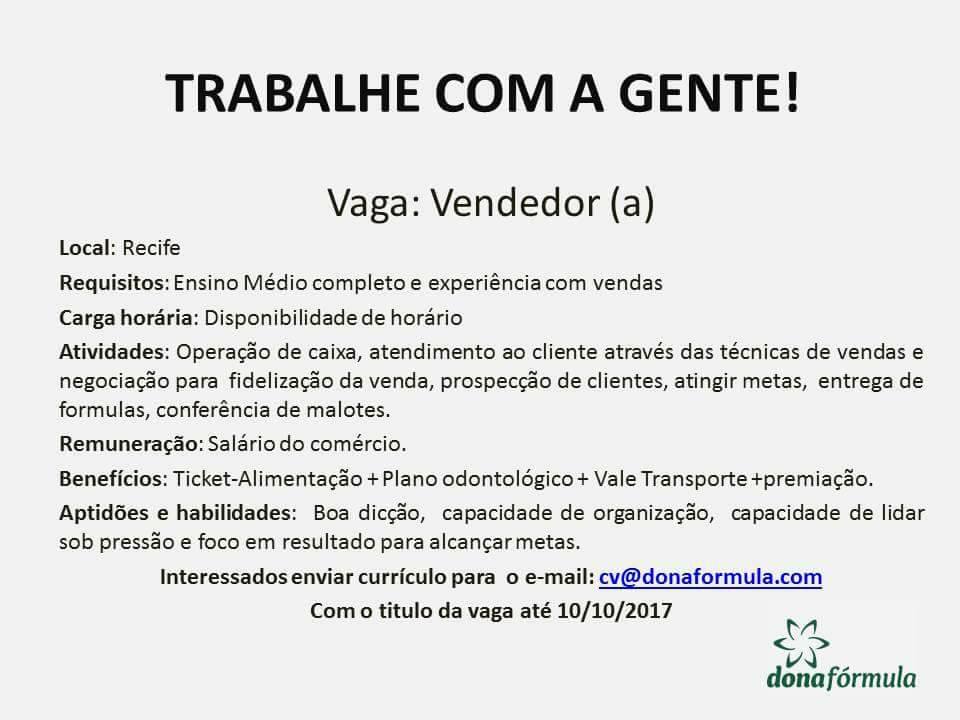 TRABALHE COM A GENTE!

Vaga: Vendedor (a)

Local: Recife

Requisitos: Ensino Médio completo e experiência com vendas

Carga horária: Disponibilidade de horário

Atividades: Operação de caixa, atendimento ao cliente através das técnicas de vendas e negociação para fidelização da venda, prospecção de clientes, atingir metas, entrega de formulas, conferência de malotes.

Remuneração: Salário do comércio.

Benefícios: Ticket-Alimentação + Plano odontológico + Vale Transporte +premiação.

Aptidões e habilidades: Boa dicção, capacidade de organização, capacidade de lidar sob pressão e foco em resultado para alcançar metas.

Interessados enviar currículo para o e-mail: cv@donaformula.com

Com o titulo da vaga até 10/10/2017

donafórmula